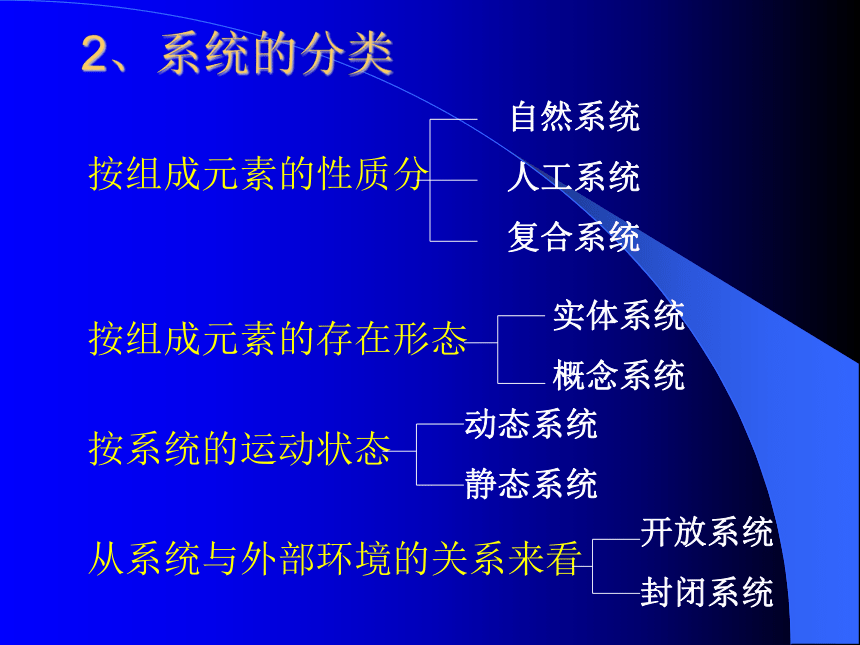 2、系统的分类

按组成元素的性质分

自然系统

人工系统

复合系统

按组成元素的存在形态

实体系统

概念系统

按系统的运动状态

动态系统

静态系统

从系统与外部环境的关系来看

开放系统

封闭系统